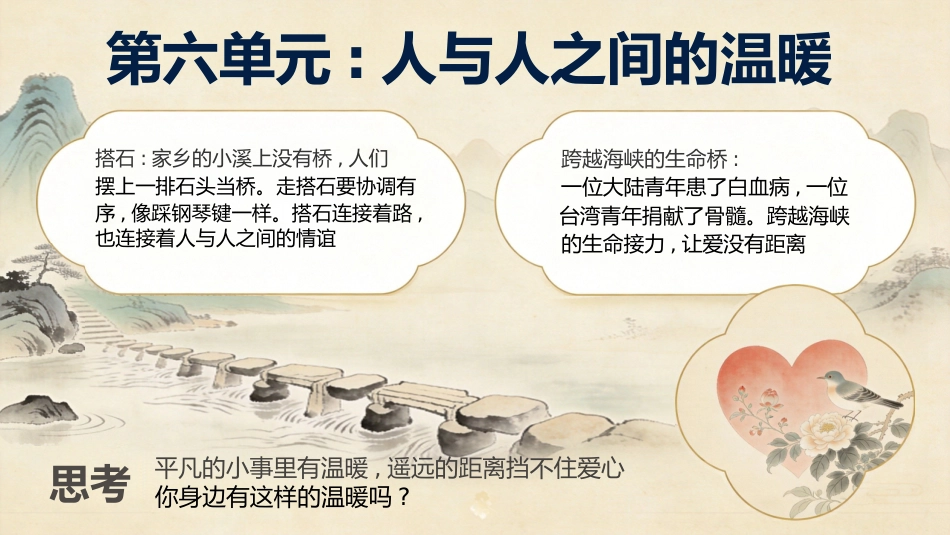 第六单元：人与人之间的温暖

搭石：家乡的小溪上没有桥，人们摆上一排石头当桥。走搭石要协调有序，像踩钢琴键一样。搭石连接着路，也连接着人与人之间的情谊

跨越海峡的生命桥：
一位大陆青年患了白血病，一位台湾青年捐献了骨髓。跨越海峡的生命接力，让爱没有距离

思考

平凡的小事里有温暖，遥远的距离挡不住爱心
你身边有这样的温暖吗？